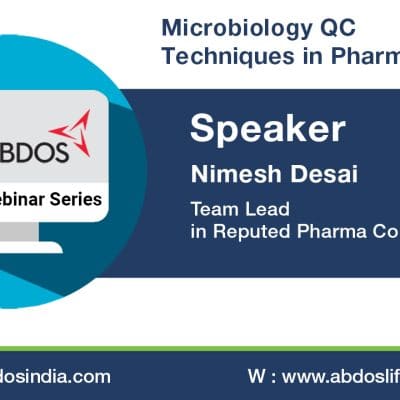 Microbiology QC
Techniques in Pharm

BDOS

ebinar Series

Speaker

Nimesh Desai

Team Lead
in Reputed Pharma Co

dosindia.com

W : www.abdoslif